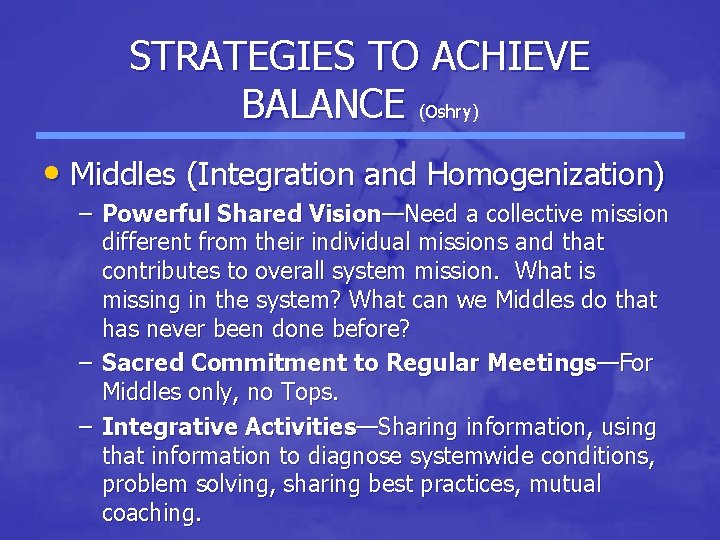 STRATEGIES TO ACHIEVE BALANCE (Oshry)

• Middles (Integration and Homogenization)

– Powerful Shared Vision—Need a collective mission different from their individual missions and that contributes to overall system mission. What is missing in the system? What can we Middles do that has never been done before?

– Sacred Commitment to Regular Meetings—For Middles only, no Tops.

– Integrative Activities—Sharing information, using that information to diagnose systemwide conditions, problem solving, sharing best practices, mutual coaching.